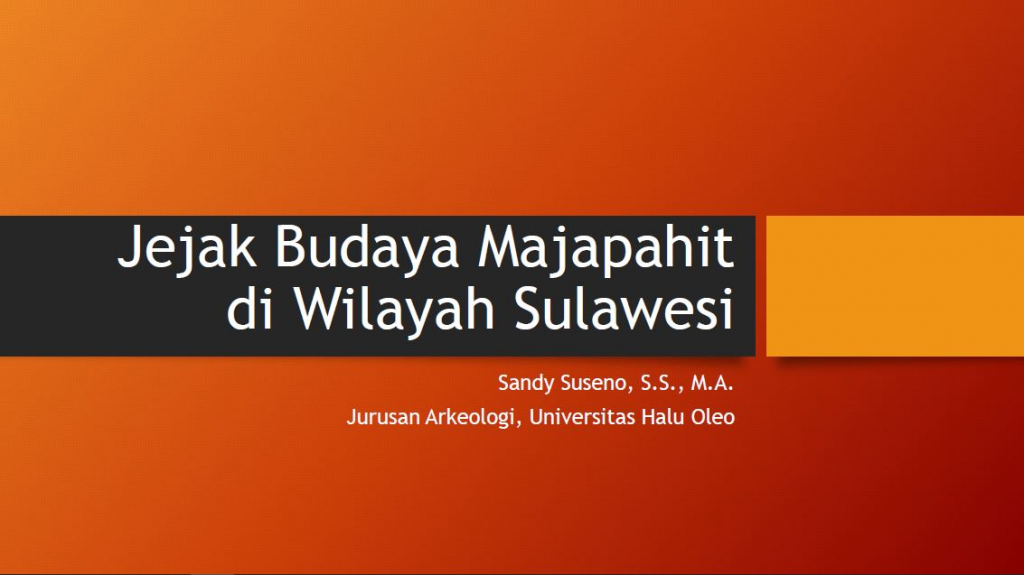 Jejak Budaya Majapahit di Wilayah Sulawesi

Sandy Suseno, S.S., M.A.

Jurusan Arkeologi, Universitas Halu Oleo